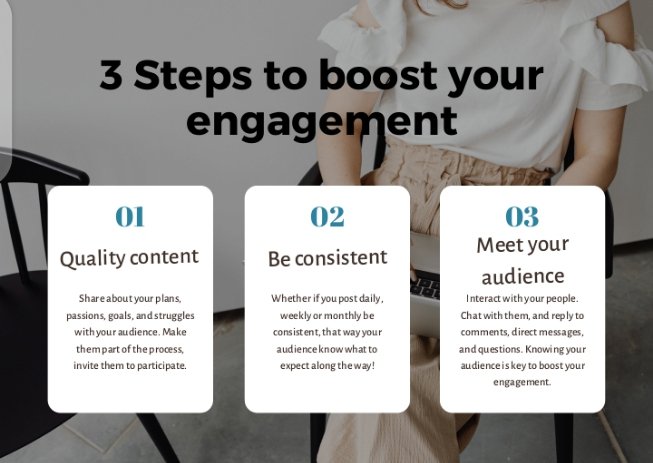 3 Steps to boost your engagement

01

Quality content

Share about your plans, passions, goals, and struggles with your audience. Make them part of the process, invite them to participate.

02

Be consistent

Whether if you post daily, weekly or monthly be consistent, that way your audience know what to expect along the way!

03

Meet your audience

Interact with your people. Chat with them, and reply to comments, direct messages, and questions. Knowing your audience is key to boost your engagement.